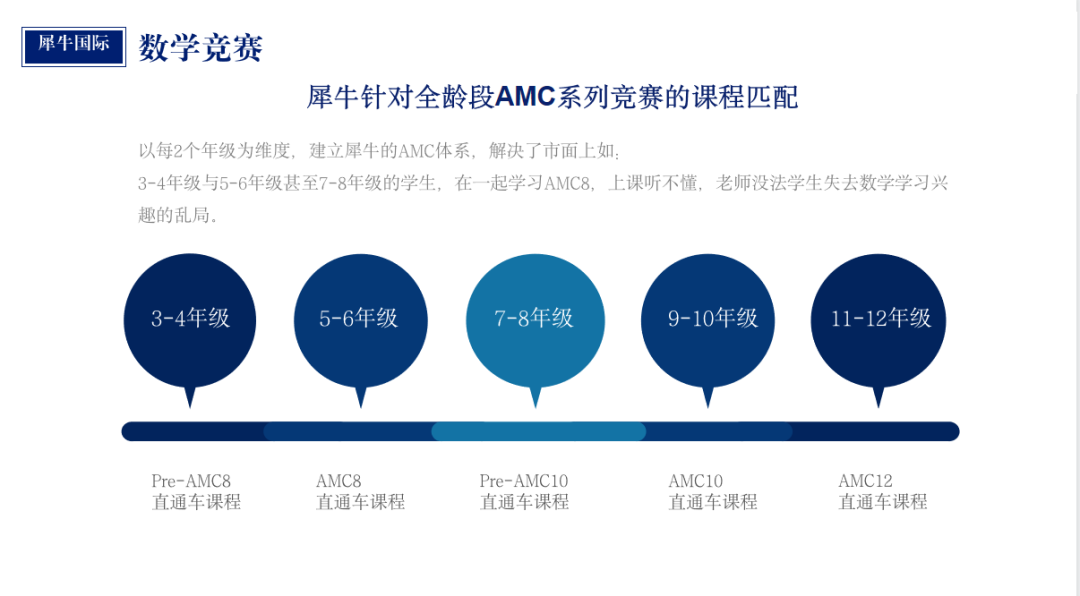 犀牛国际 数学竞赛

犀牛针对全龄段AMC系列竞赛的课程匹配

以每2个年级为维度，建立犀牛的AMC体系，解决了市面上如：
3-4年级与5-6年级甚至7-8年级的学生，在一起学习AMC8，上课听不懂，老师没法学生失去数学学习兴趣的乱局。

3-4年级
5-6年级
7-8年级
9-10年级
11-12年级

Pre-AMC8
直通车课程

AMC8
直通车课程

Pre-AMC10
直通车课程

AMC10
直通车课程

AMC12
直通车课程